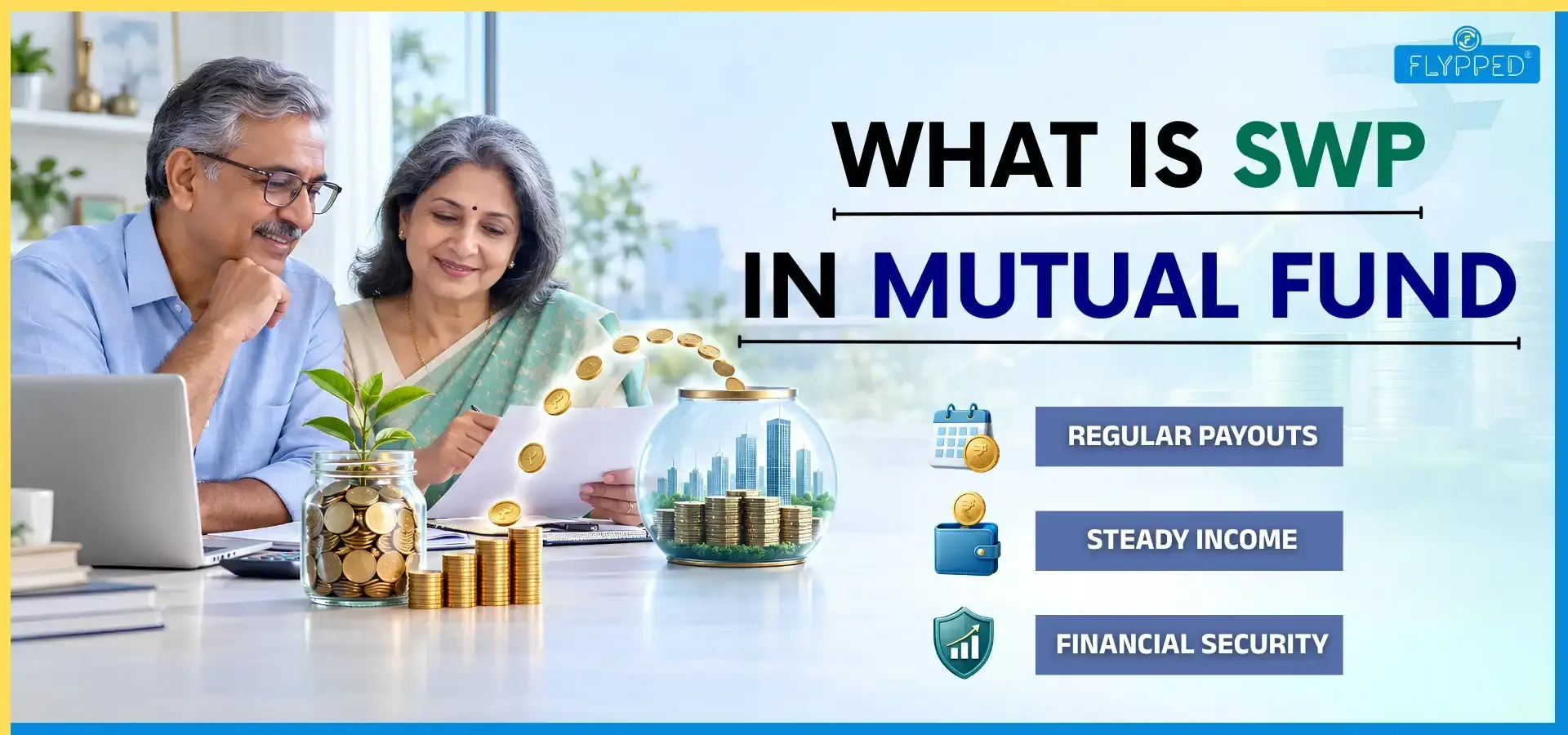 FLYPPED®

WHAT IS SWP

IN MUTUAL FUND

REGULAR PAYOUTS

STEADY INCOME

FINANCIAL SECURITY